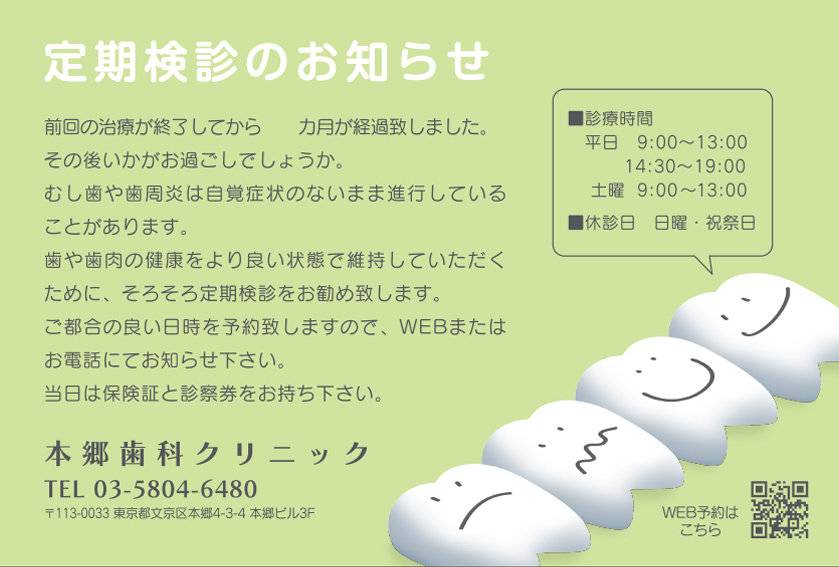 定期検診のお知らせ

前回の治療が終了してから　　カ月が経過致しました。
その後いかがお過ごしでしょうか。
むし歯や歯周炎は自覚症状のないまま進行していることがあります。
歯や歯肉の健康をより良い状態で維持していただくために、そろそろ定期検診をお勧め致します。
ご都合の良い日時を予約致しますので、WEBまたはお電話にてお知らせ下さい。
当日は保険証と診察券をお持ち下さい。

■診療時間
平日　9:00～13:00
14:30～19:00
土曜　9:00～13:00
■休診日　日曜・祝祭日

本郷歯科クリニック
TEL 03-5804-6480
〒113-0033 東京都文京区本郷4-3-4 本郷ビル3F

WEB予約はこちら